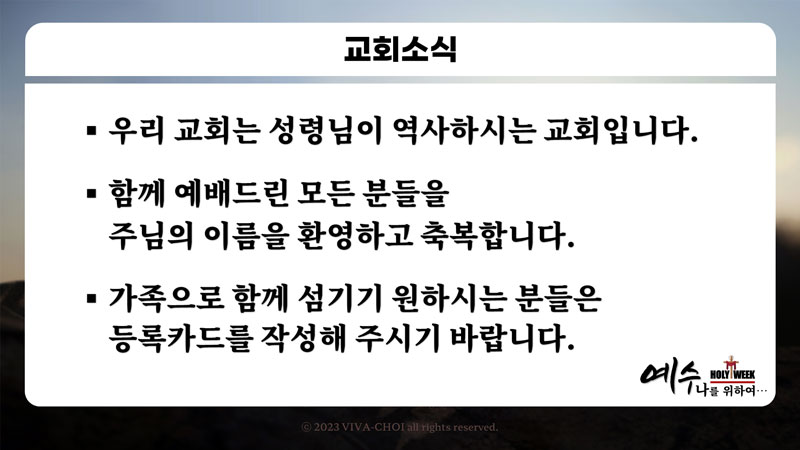 교회소식

▪ 우리 교회는 성령님이 역사하시는 교회입니다.

▪ 함께 예배드린 모든 분들을 주님의 이름을 환영하고 축복합니다.

▪ 가족으로 함께 섬기기 원하시는 분들은 등록카드를 작성해 주시기 바랍니다.

예수 HOLY WEEK 나를 위하여…

© 2023 VIVA-CHOI all rights reserved.